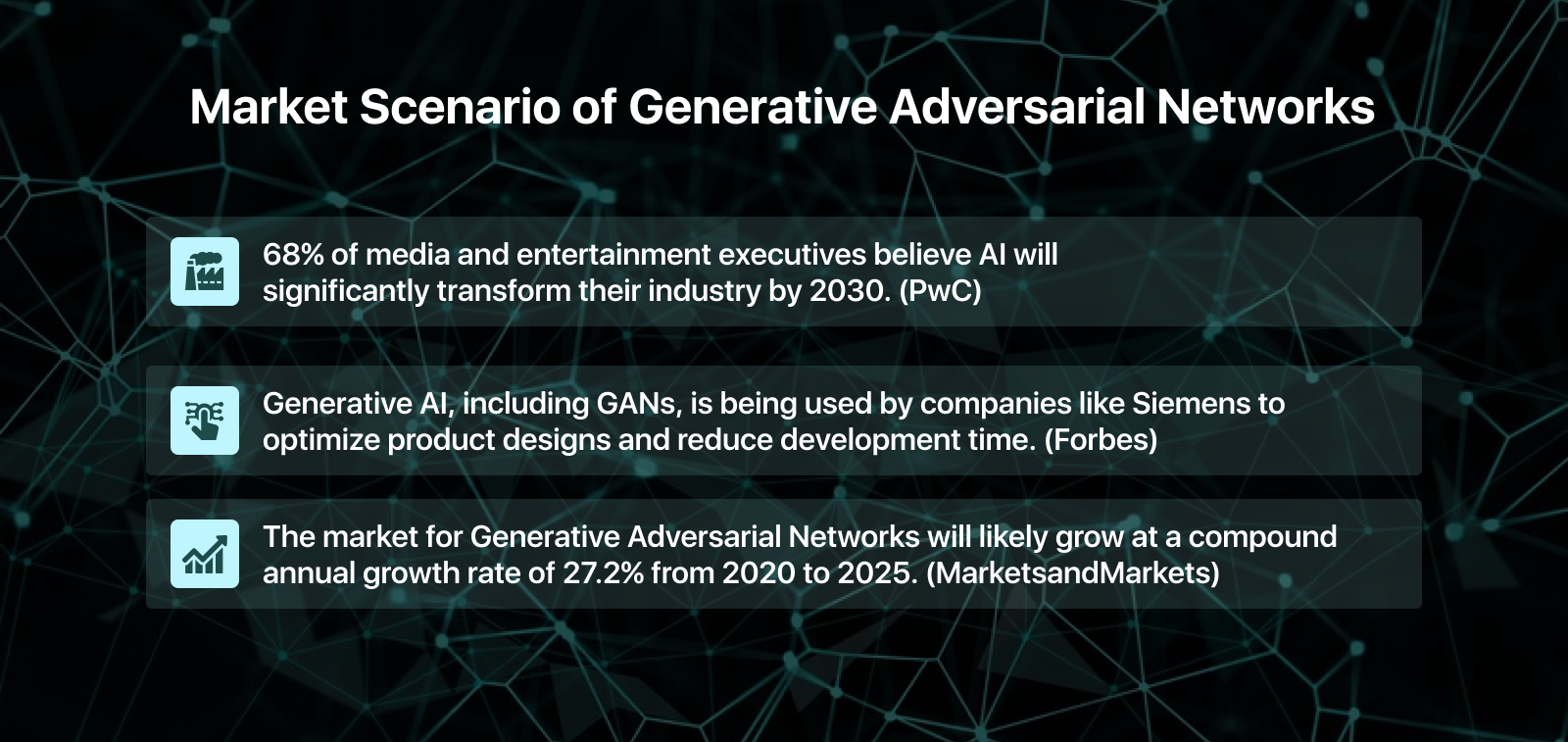 Market Scenario of Generative Adversarial Networks

68% of media and entertainment executives believe AI will significantly transform their industry by 2030. (PwC)

Generative AI, including GANs, is being used by companies like Siemens to optimize product designs and reduce development time. (Forbes)

The market for Generative Adversarial Networks will likely grow at a compound annual growth rate of 27.2% from 2020 to 2025. (MarketsandMarkets)